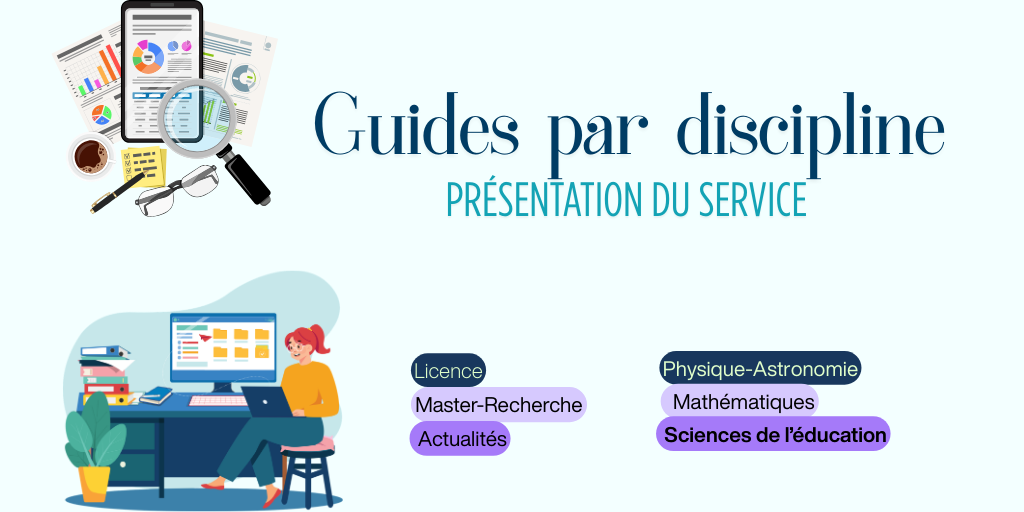 Guides par discipline
PRÉSENTATION DU SERVICE

Licence
Master-Recherche
Actualités

Physique-Astronomie
Mathématiques
Sciences de l'éducation